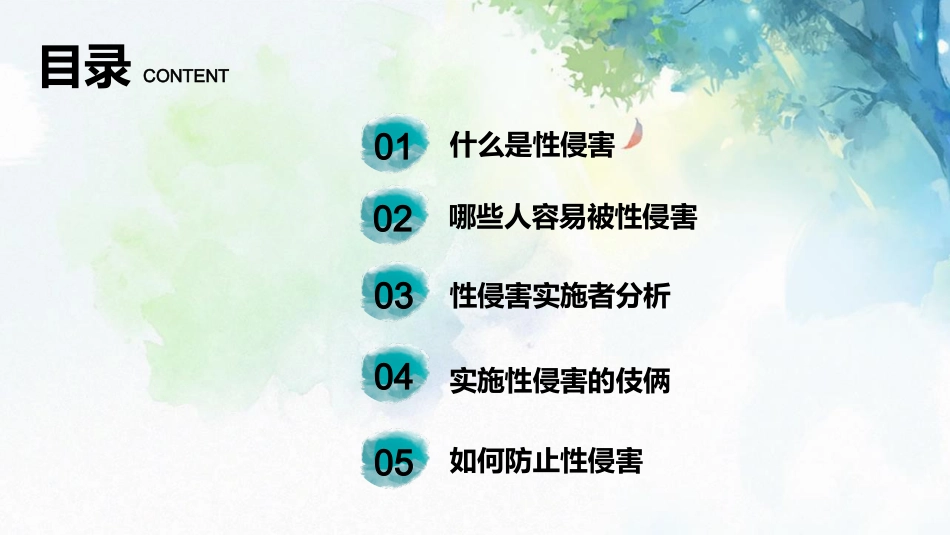 目录 CONTENT

01 什么是性侵害

02 哪些人容易被性侵害

03 性侵害实施者分析

04 实施性侵害的伎俩

05 如何防止性侵害